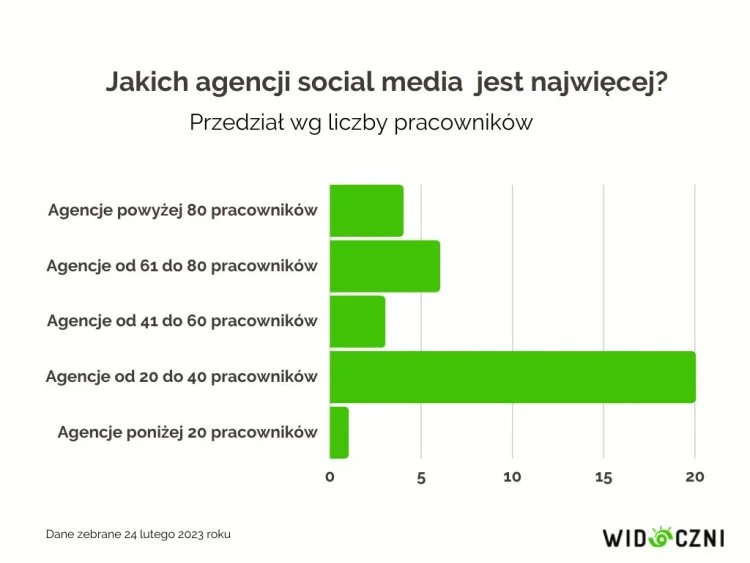 Jakich agencji social media  jest najwięcej?
Przedział wg liczby pracowników

Agencje powyżej 80 pracowników
Agencje od 61 do 80 pracowników
Agencje od 41 do 60 pracowników
Agencje od 20 do 40 pracowników
Agencje poniżej 20 pracowników

0
5
10
15
20

Dane zebrane 24 lutego 2023 roku

WIDOCZNI